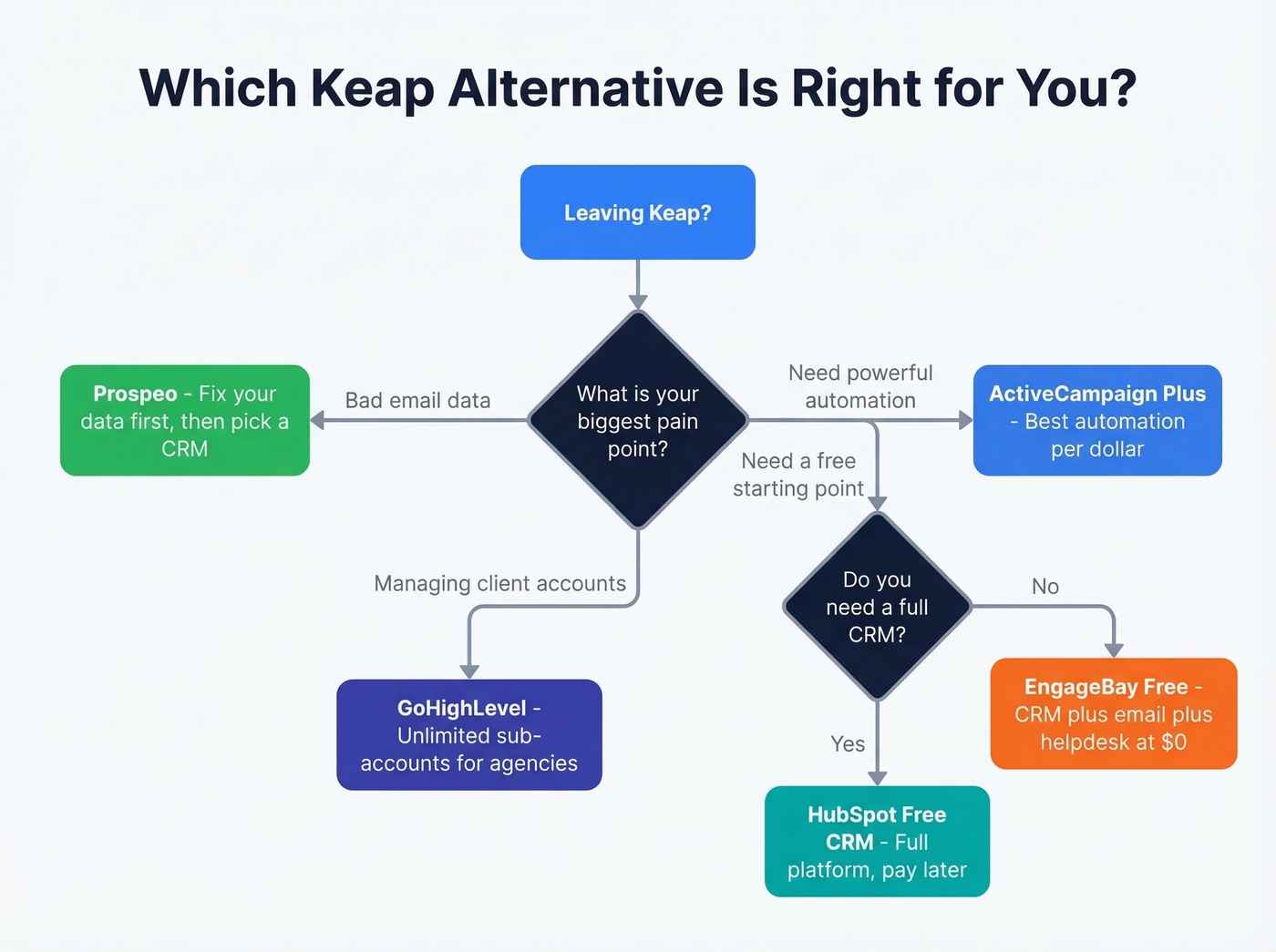 Which Keap Alternative Is Right for You?

Leaving Keap?

What is your biggest pain point?

Bad email data

Prospeo - Fix your data first, then pick a CRM

Need powerful automation

ActiveCampaign Plus - Best automation per dollar

Need a free starting point

Managing client accounts

GoHighLevel - Unlimited sub-accounts for agencies

Do you need a full CRM?

No

EngageBay Free - CRM plus email plus helpdesk at $0

Yes

HubSpot Free CRM - Full platform, pay later